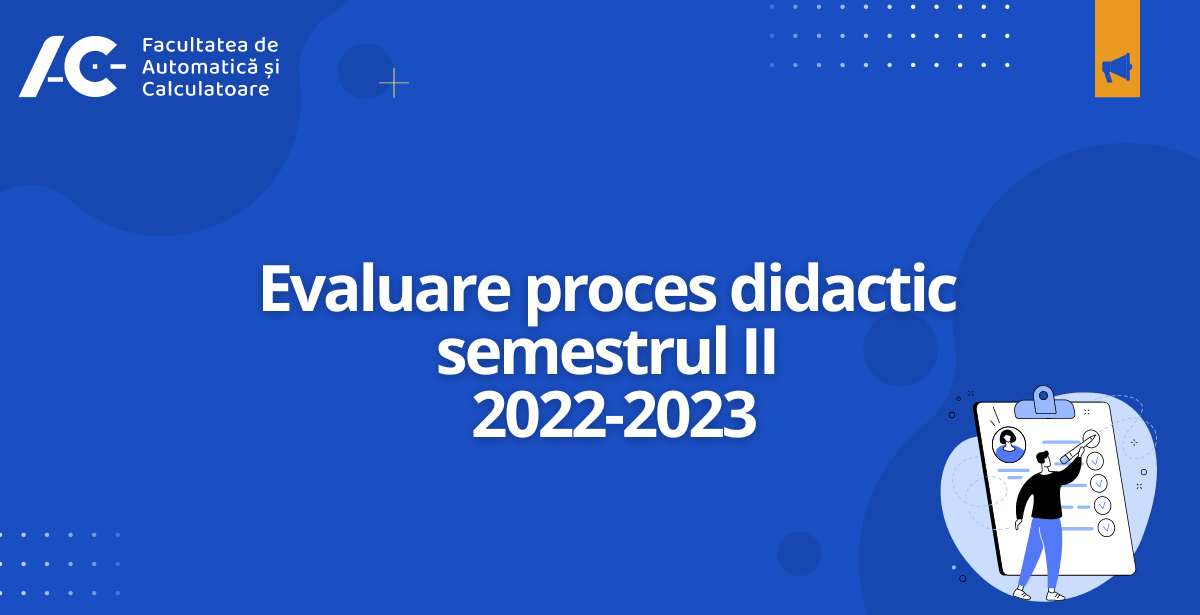 AC

Facultatea de Automatică și Calculatoare

Evaluare proces didactic semestrul II 2022-2023